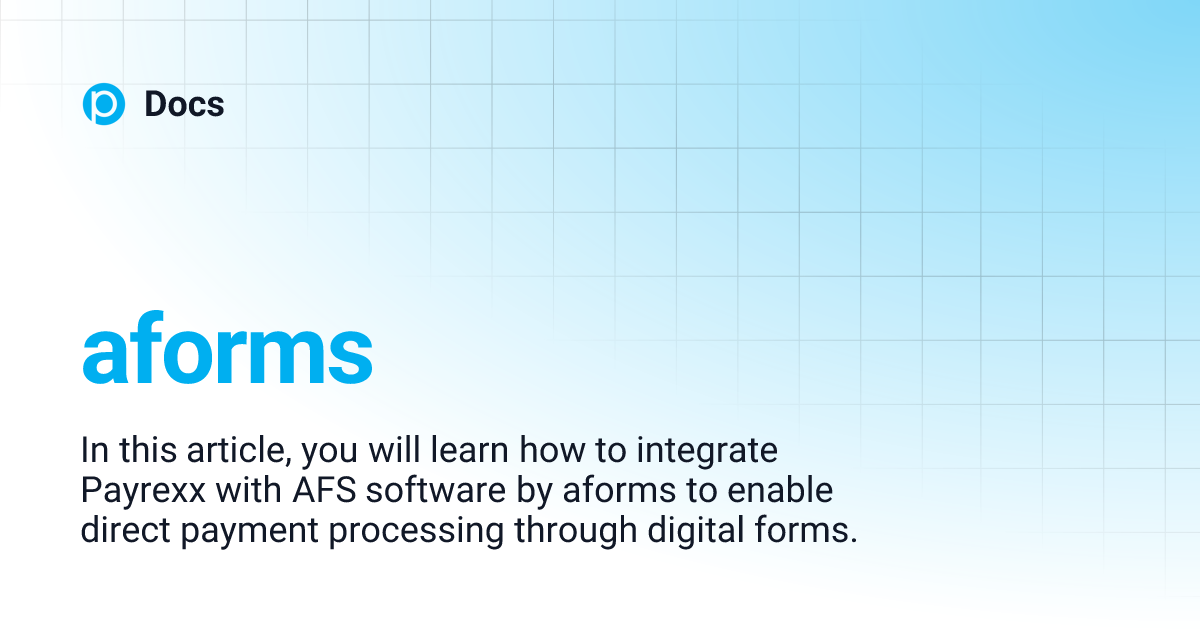 Docs

aforms

In this article, you will learn how to integrate Payrexx with AFS software by aforms to enable direct payment processing through digital forms.